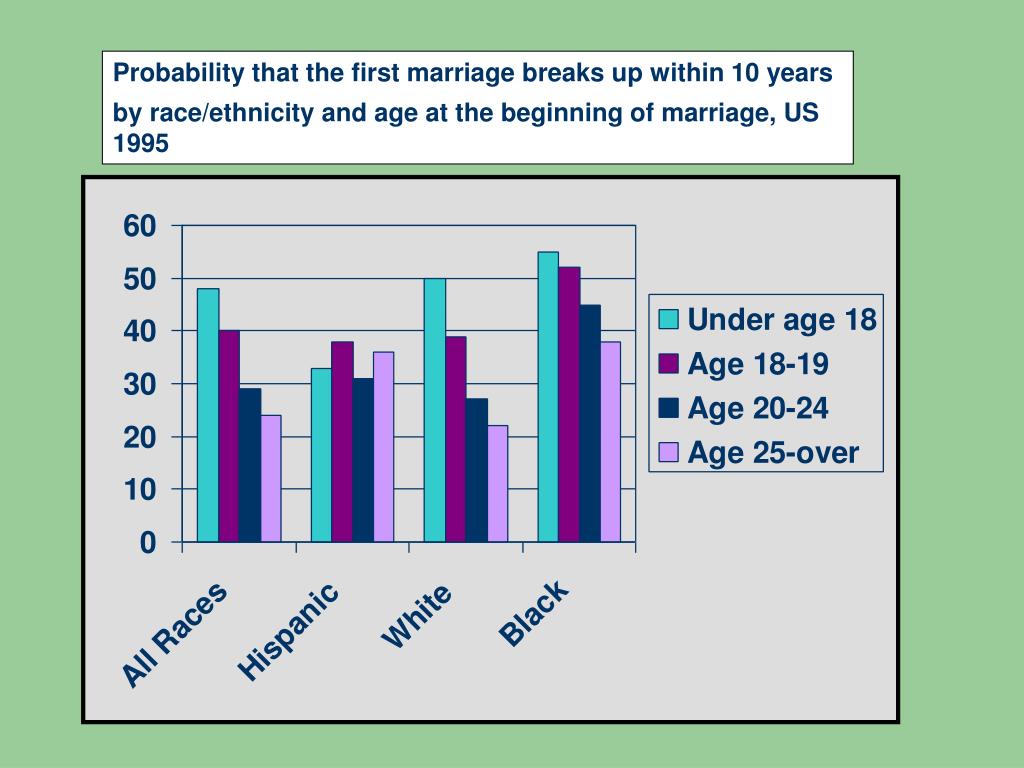 Probability that the first marriage breaks up within 10 years by race/ethnicity and age at the beginning of marriage, US 1995

60
50
40
30
20
10
0

All Races
Hispanic
White
Black

Under age 18
Age 18-19
Age 20-24
Age 25-over